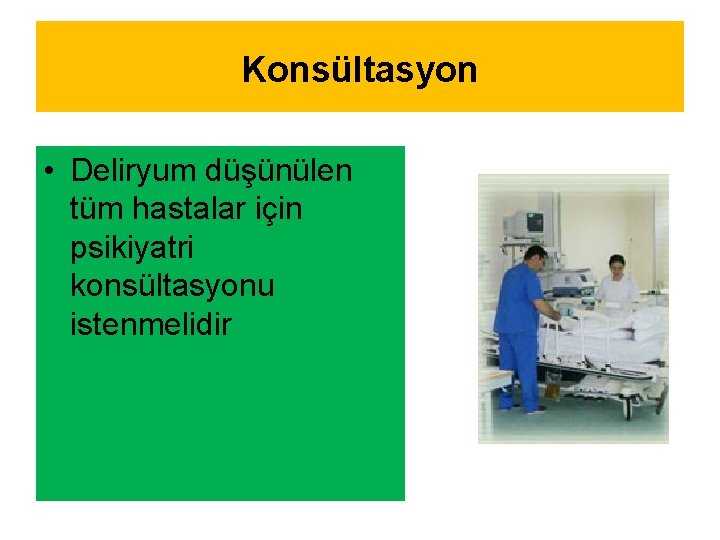 Konsültasyon

• Deliryum düşünülen tüm hastalar için psikiyatri konsültasyonu istenmelidir